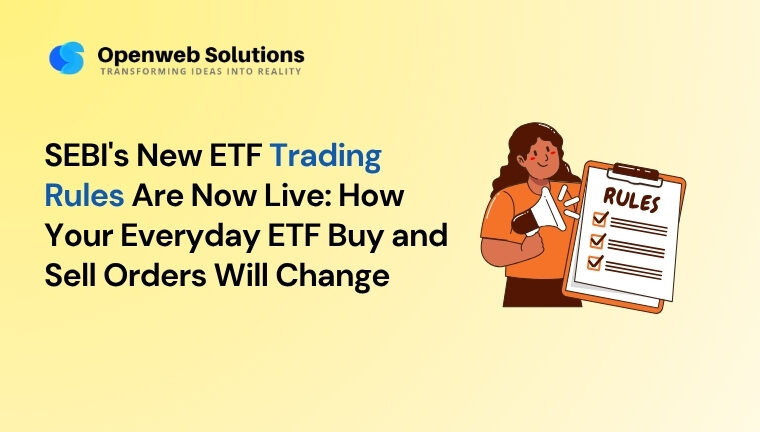 Openweb Solutions
TRANSFORMING IDEAS INTO REALITY

SEBI's New ETF Trading Rules Are Now Live: How Your Everyday ETF Buy and Sell Orders Will Change

RULES